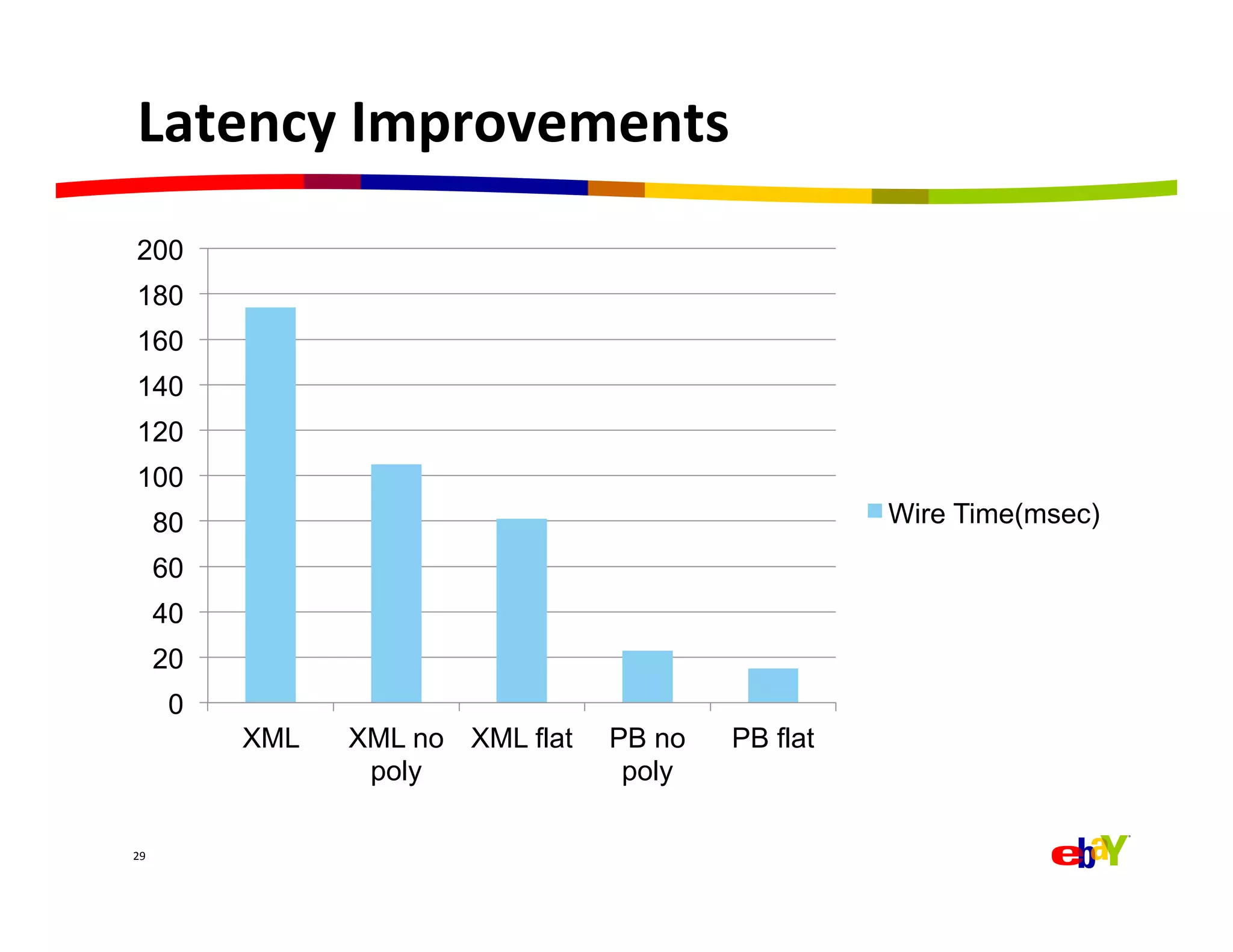 Latency Improvements

200
180
160
140
120
100
80
60
40
20
0

XML
XML no poly
XML flat
PB no poly
PB flat

Wire Time(msec)

29

ebaY